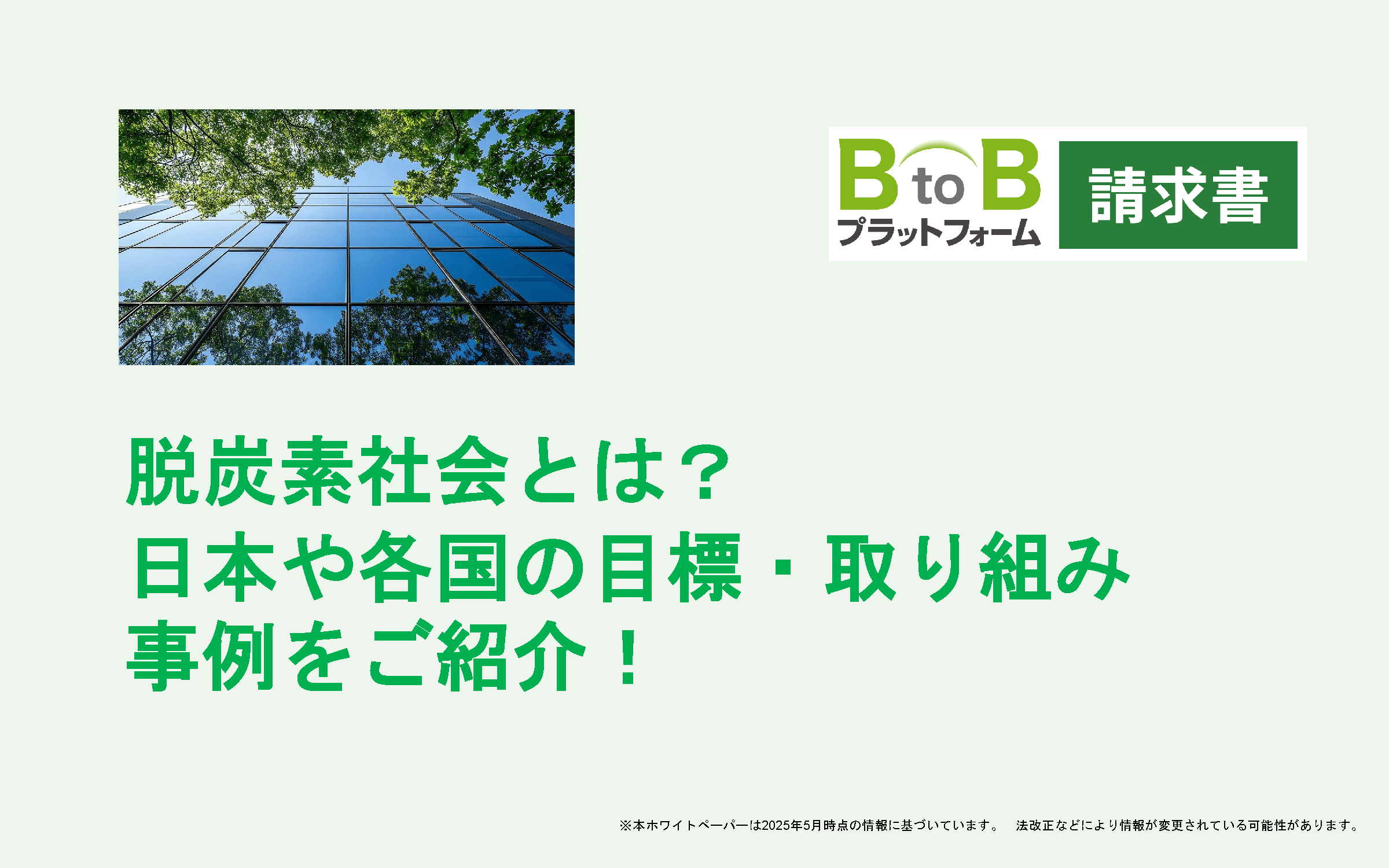 B to B
プラットフォーム
請求書

脱炭素社会とは？
日本や各国の目標・取り組み
事例をご紹介！

※本ホワイトペーパーは2025年5月時点の情報に基づいています。　法改正などにより情報が変更されている可能性があります。